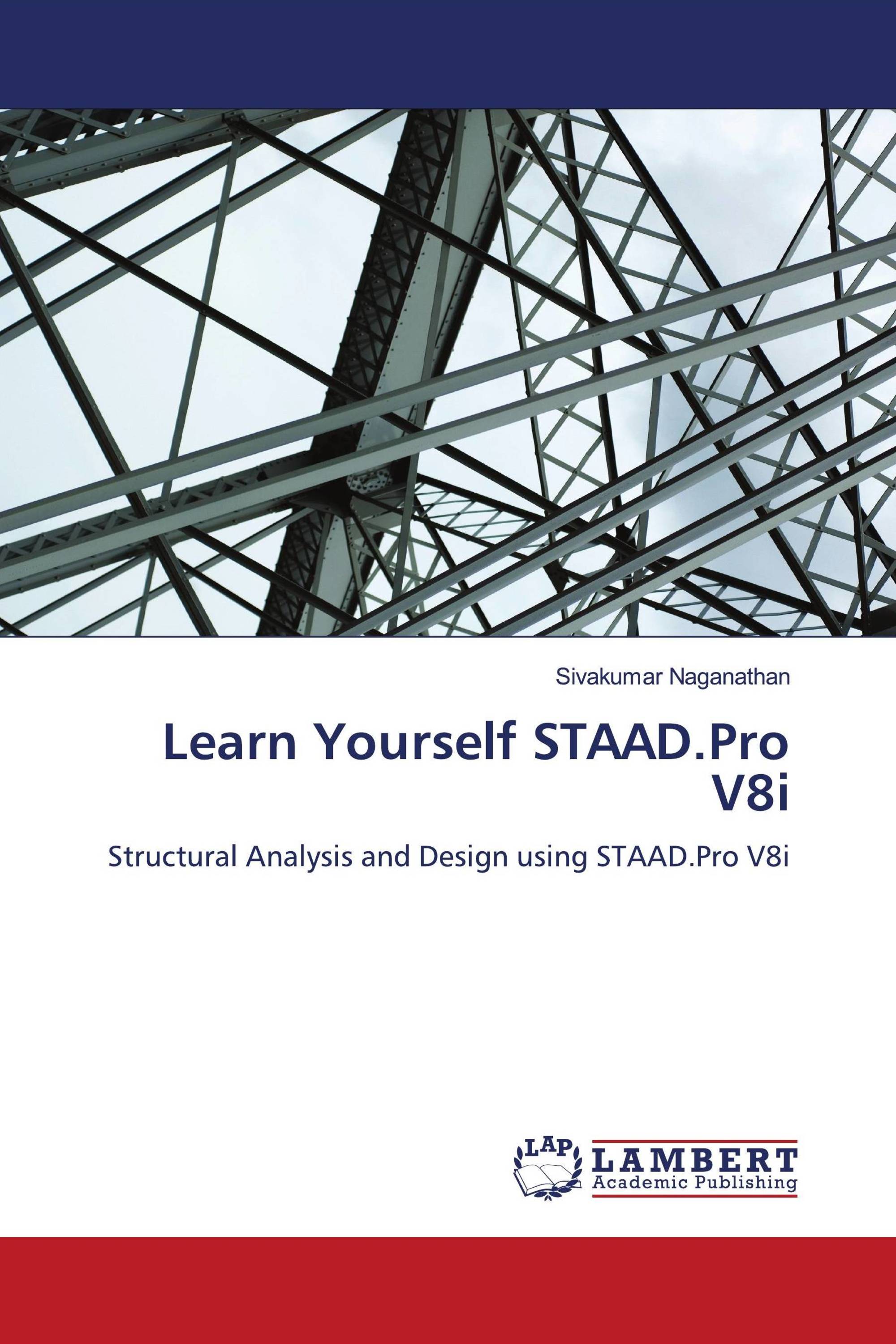 Sivakumar Naganathan

Learn Yourself STAAD.Pro V8i

Structural Analysis and Design using STAAD.Pro V8i

LAP

LAMBERT
Academic Publishing